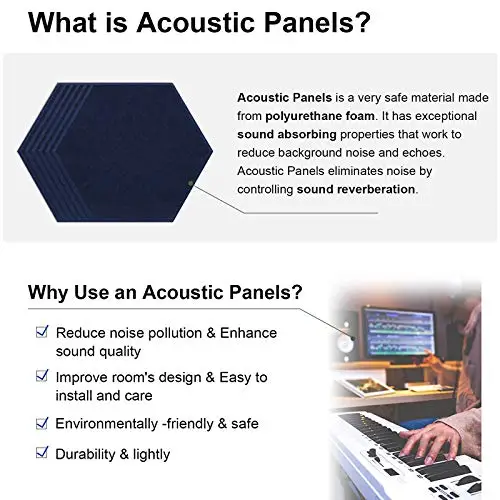 What is Acoustic Panels?

Acoustic Panels is a very safe material made from polyurethane foam. It has exceptional sound absorbing properties that work to reduce background noise and echoes. Acoustic Panels eliminates noise by controlling sound reverberation.

Why Use an Acoustic Panels?

☑ Reduce noise pollution & Enhance sound quality

☑ Improve room's design & Easy to install and care

☑ Environmentally -friendly & safe

☑ Durability & lightly